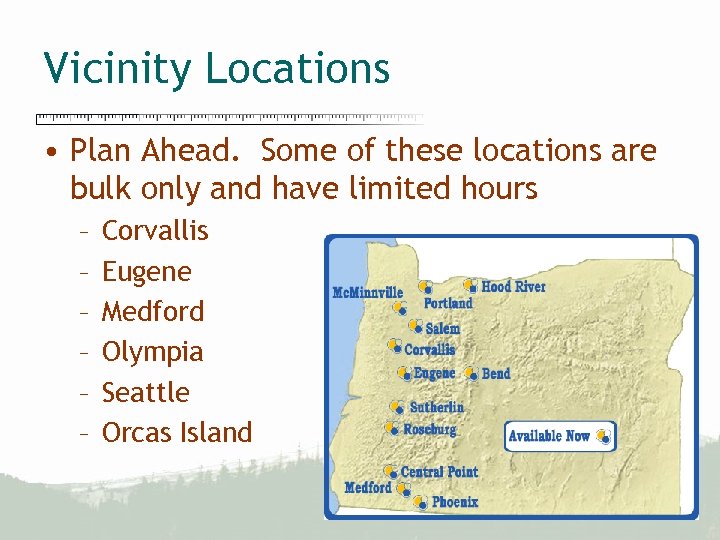 Vicinity Locations

• Plan Ahead. Some of these locations are bulk only and have limited hours

– Corvallis
– Eugene
– Medford
– Olympia
– Seattle
– Orcas Island

McMinnville
Portland
Hood River
Salem
Corvallis
Eugene
Bend
Sutherlin
Roseburg
Available Now
Central Point
Medford
Phoenix